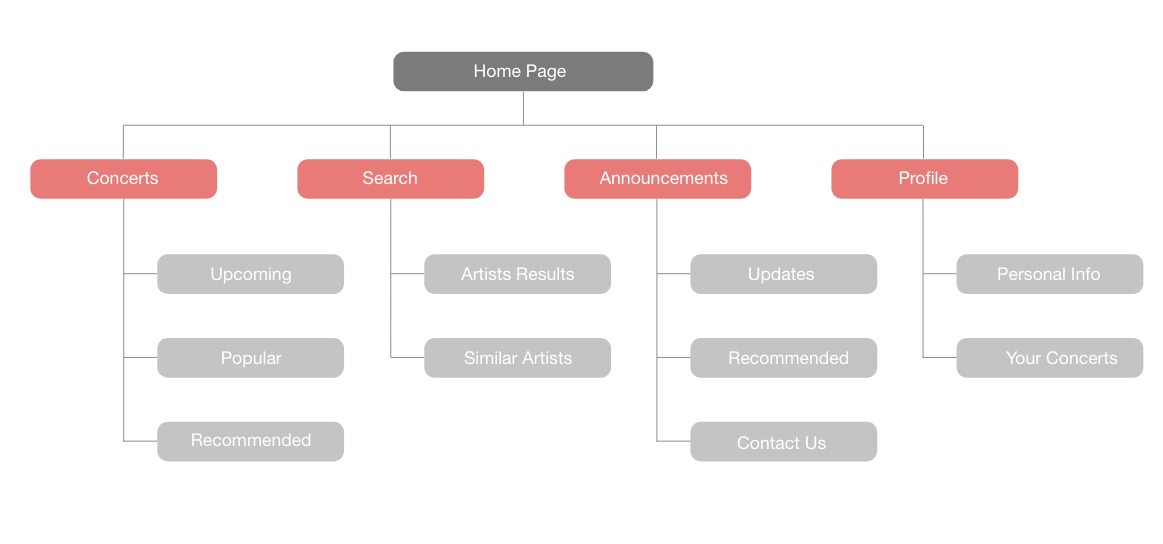 Home Page

Concerts

Upcoming

Popular

Recommended

Search

Artists Results

Similar Artists

Announcements

Updates

Recommended

Contact Us

Profile

Personal Info

Your Concerts